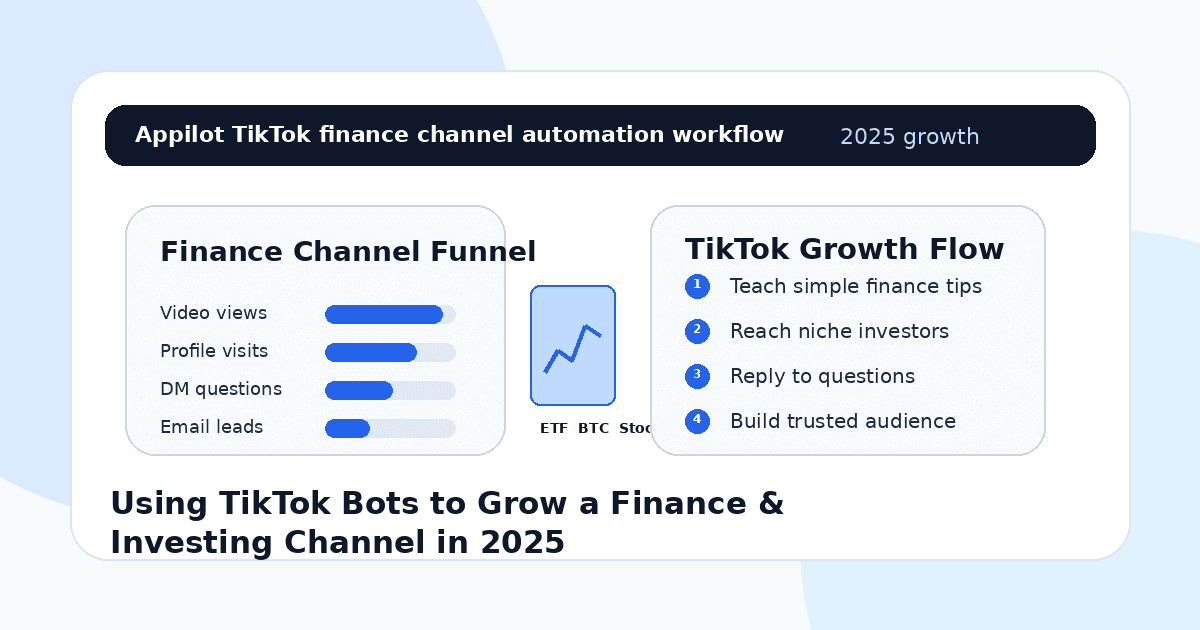 Appilot TikTok finance channel automation workflow 2025 growth

Finance Channel Funnel

Video views

Profile visits

DM questions

Email leads

ETF BTC Stoc

TikTok Growth Flow

1 Teach simple finance tips

2 Reach niche investors

3 Reply to questions

4 Build trusted audience

Using TikTok Bots to Grow a Finance & Investing Channel in 2025